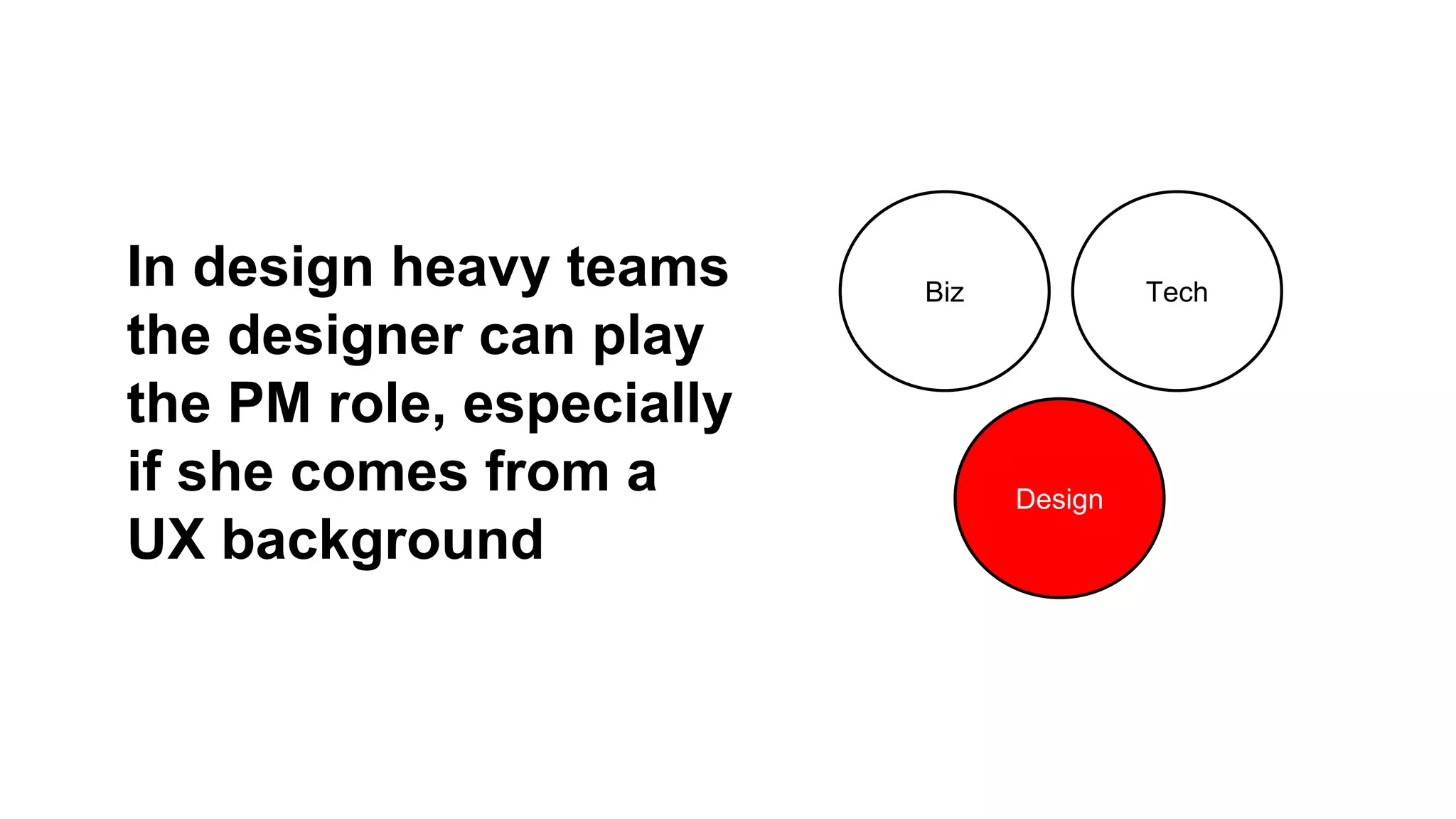 In design heavy teams the designer can play the PM role, especially if she comes from a UX background

Biz

Tech

Design